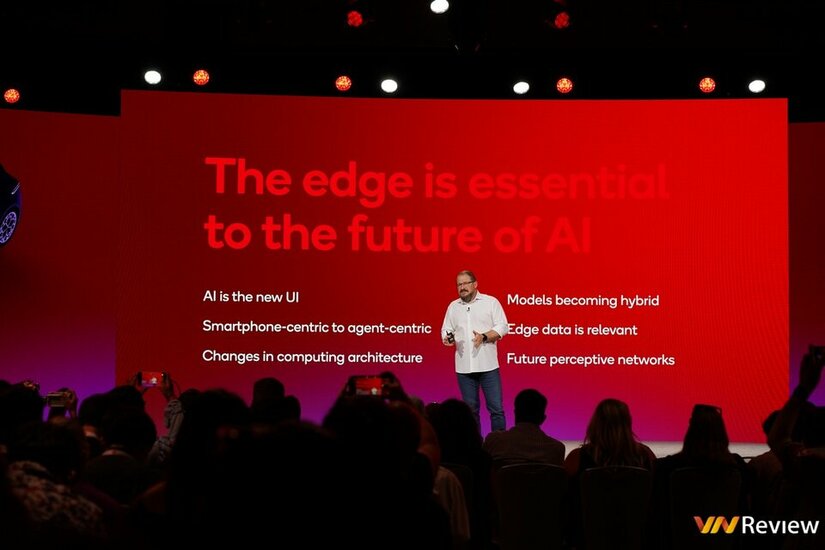 The edge is essential to the future of AI

AI is the new UI

Smartphone-centric to agent-centric

Changes in computing architecture

Models becoming hybrid

Edge data is relevant

Future perceptive networks

VN Review